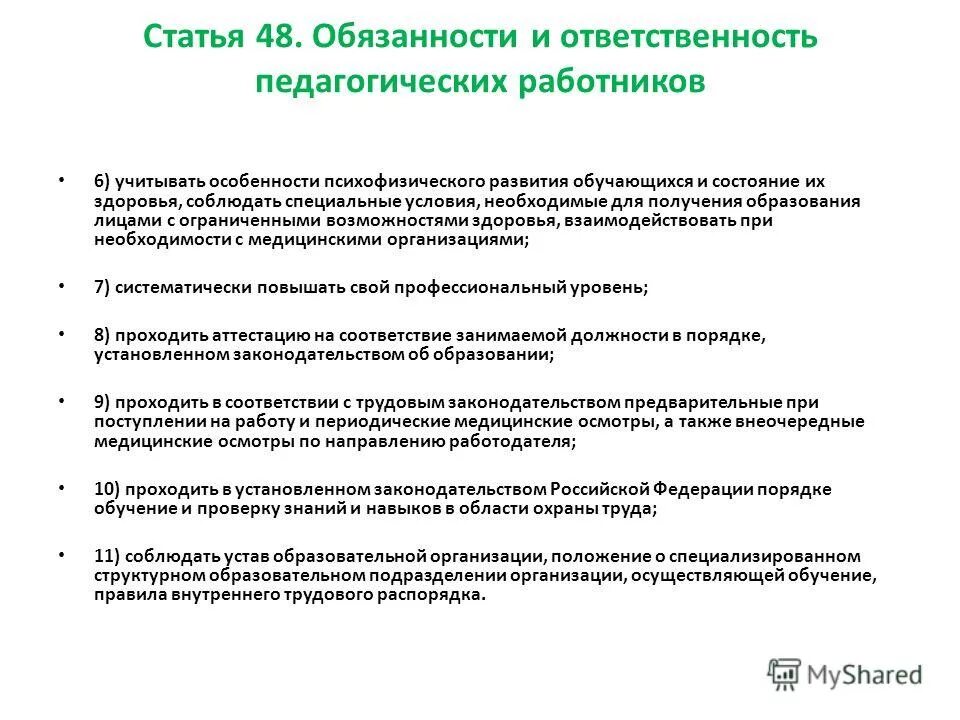 Статья 48. Обязанности и ответственность педагогических работников

• 6) учитывать особенности психофизического развития обучающихся и состояние их здоровья, соблюдать специальные условия, необходимые для получения образования лицами с ограниченными возможностями здоровья, взаимодействовать при необходимости с медицинскими организациями;

• 7) систематически повышать свой профессиональный уровень;

• 8) проходить аттестацию на соответствие занимаемой должности в порядке, установленном законодательством об образовании;

• 9) проходить в соответствии с трудовым законодательством предварительные при поступлении на работу и периодические медицинские осмотры, а также внеочередные медицинские осмотры по направлению работодателя;

• 10) проходить в установленном законодательством Российской Федерации порядке обучение и проверку знаний и навыков в области охраны труда;

• 11) соблюдать устав образовательной организации, положение о специализированном структурном образовательном подразделении организации, осуществляющей обучение, правила внутреннего трудового распорядка.

MyShared